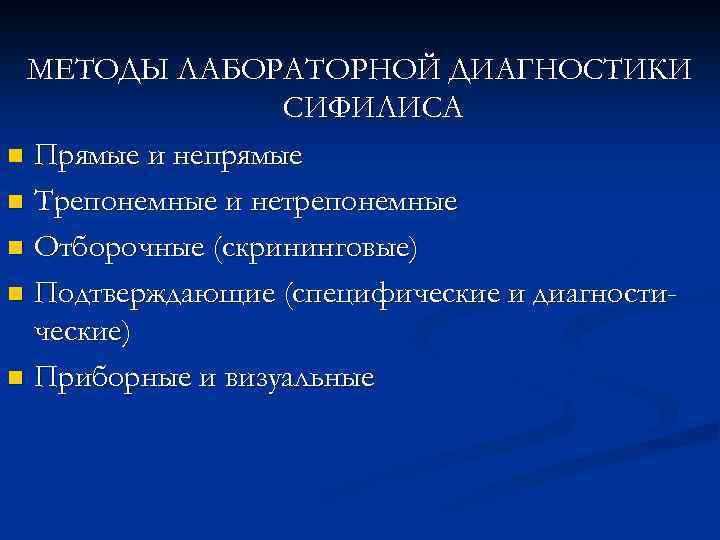 МЕТОДЫ ЛАБОРАТОРНОЙ ДИАГНОСТИКИ СИФИЛИСА

- Прямые и непрямые
- Трепонемные и нетрепонемные
- Отборочные (скрининговые)
- Подтверждающие (специфические и диагностические)
- Приборные и визуальные